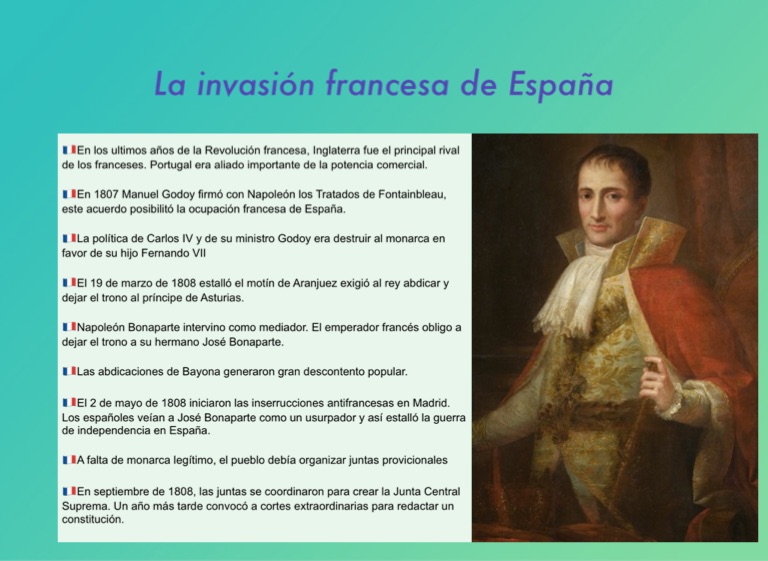 La invasión francesa de España

🇫🇷En los ultimos años de la Revolución francesa, Inglaterra fue el principal rival de los franceses. Portugal era aliado importante de la potencia comercial.

🇫🇷En 1807 Manuel Godoy firmó con Napoleón los Tratados de Fontainbleau, este acuerdo posibilitó la ocupación francesa de España.

🇫🇷La política de Carlos IV y de su ministro Godoy era destruir al monarca en favor de su hijo Fernando VII

🇫🇷El 19 de marzo de 1808 estalló el motín de Aranjuez exigió al rey abdicar y dejar el trono al príncipe de Asturias.

🇫🇷Napoleón Bonaparte intervino como mediador. El emperador francés obligo a dejar el trono a su hermano José Bonaparte.

🇫🇷Las abdicaciones de Bayona generaron gran descontento popular.

🇫🇷El 2 de mayo de 1808 iniciaron las inserrucciones antifrancesas en Madrid. Los españoles veían a José Bonaparte como un usurpador y así estalló la guerra de independencia en España.

🇫🇷A falta de monarca legítimo, el pueblo debía organizar juntas provicionales

🇫🇷En septiembre de 1808, las juntas se coordinaron para crear la Junta Central Suprema. Un año más tarde convocó a cortes extraordinarias para redactar un constitución.